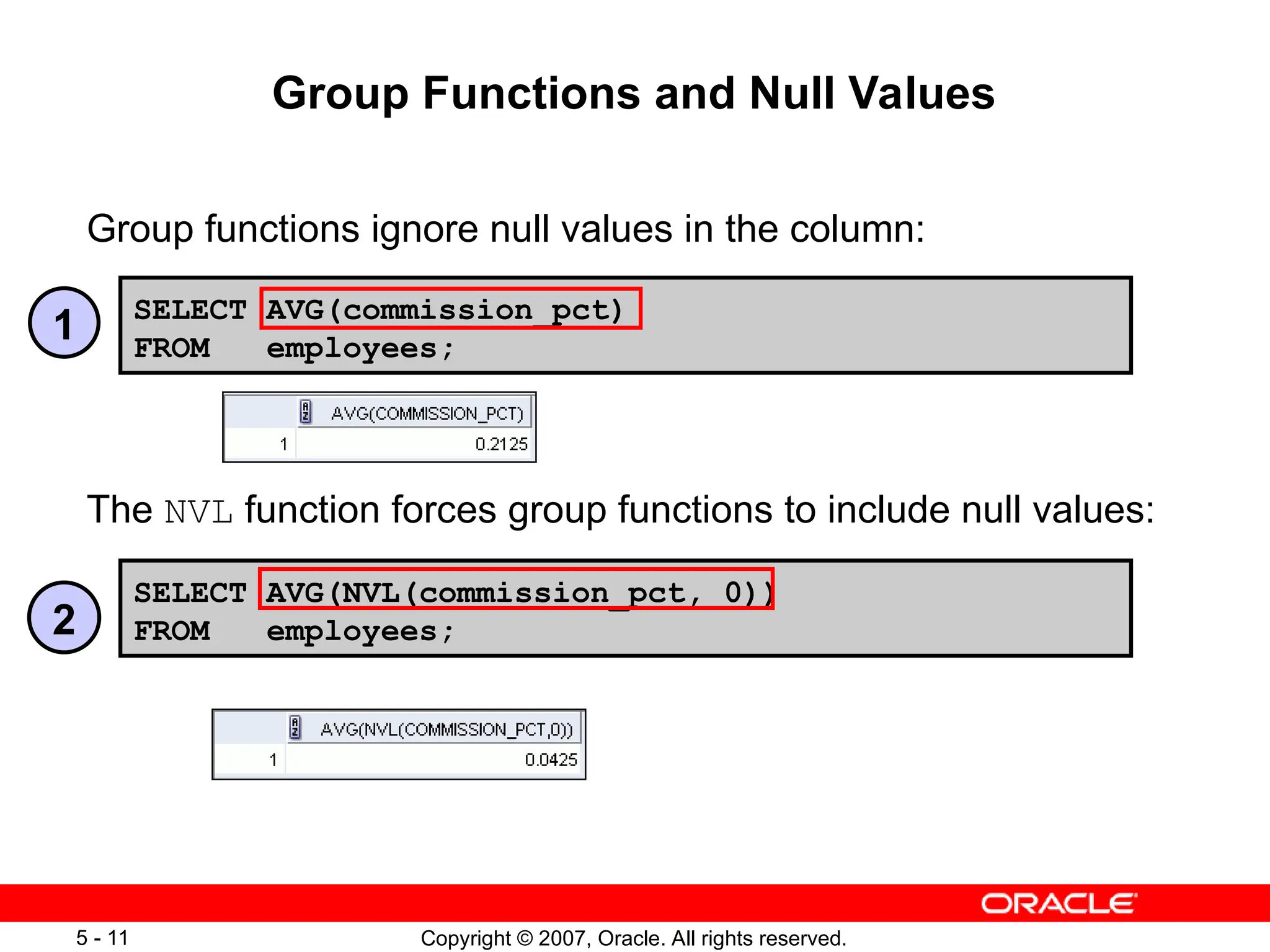 Group Functions and Null Values

Group functions ignore null values in the column:

1

SELECT AVG(commission_pct)
FROM employees;

| | AVG(COMMISSION_PCT) |
|---|---|
| 1 | 0.2125 |

The NVL function forces group functions to include null values:

2

SELECT AVG(NVL(commission_pct, 0))
FROM employees;

| | AVG(NVL(COMMISSION_PCT,0)) |
|---|---|
| 1 | 0.0425 |

ORACLE

5 - 11

Copyright © 2007, Oracle. All rights reserved.